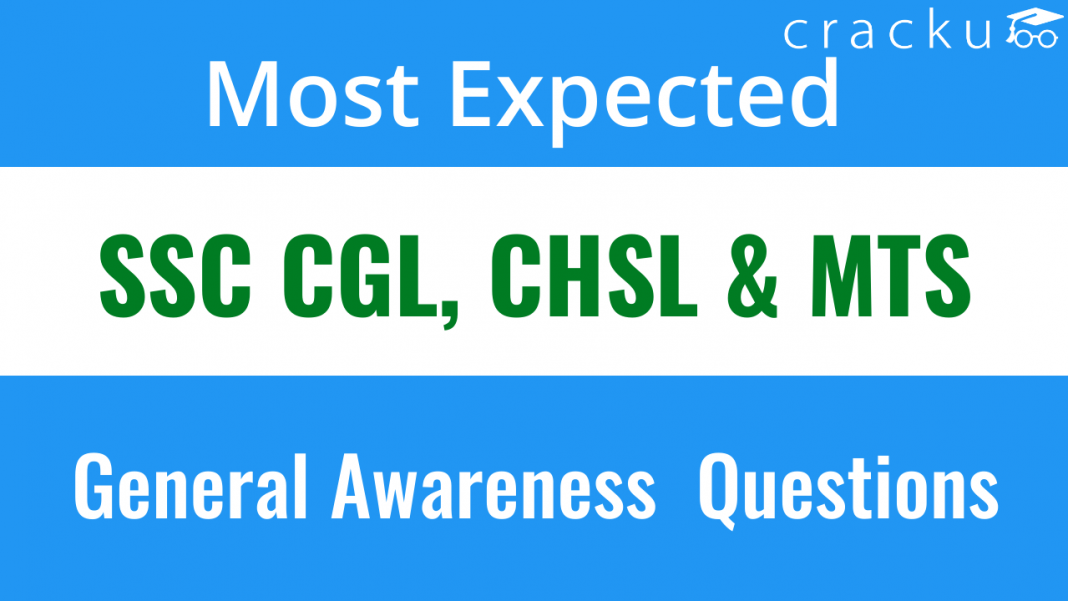 cracku

Most Expected

SSC CGL, CHSL & MTS

General Awareness Questions